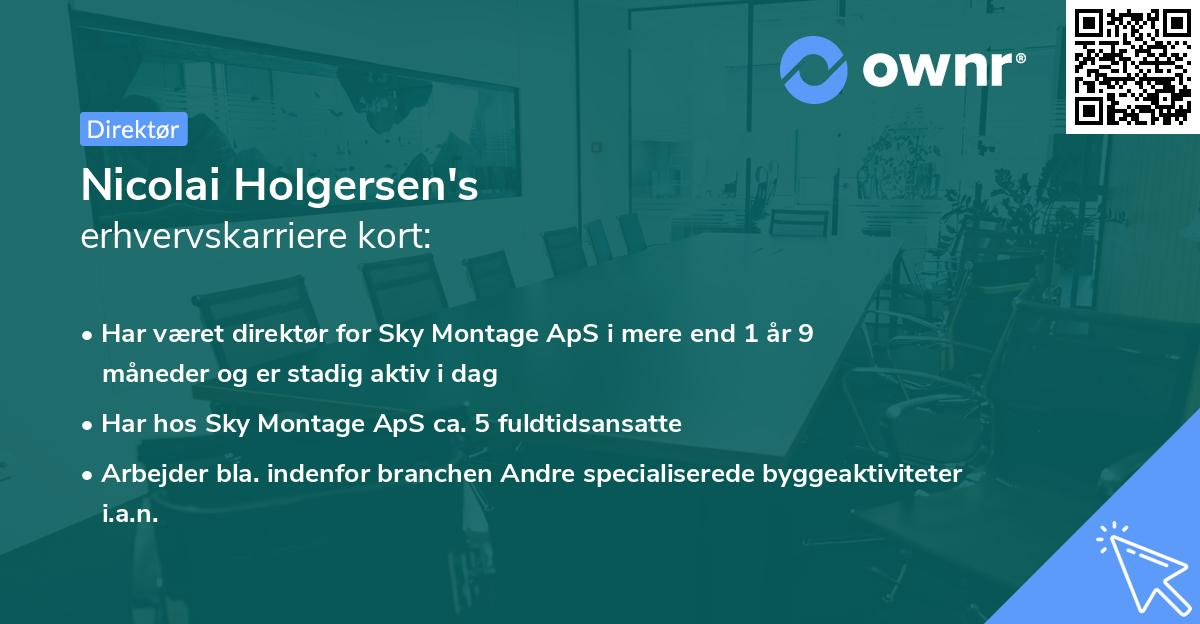 ownr®

Direktør

Nicolai Holgersen's
erhvervskarriere kort:

• Har været direktør for Sky Montage ApS i mere end 1 år 9 måneder og er stadig aktiv i dag

• Har hos Sky Montage ApS ca. 5 fuldtidsansatte

• Arbejder bla. indenfor branchen Andre specialiserede byggeaktiviteter i.a.n.